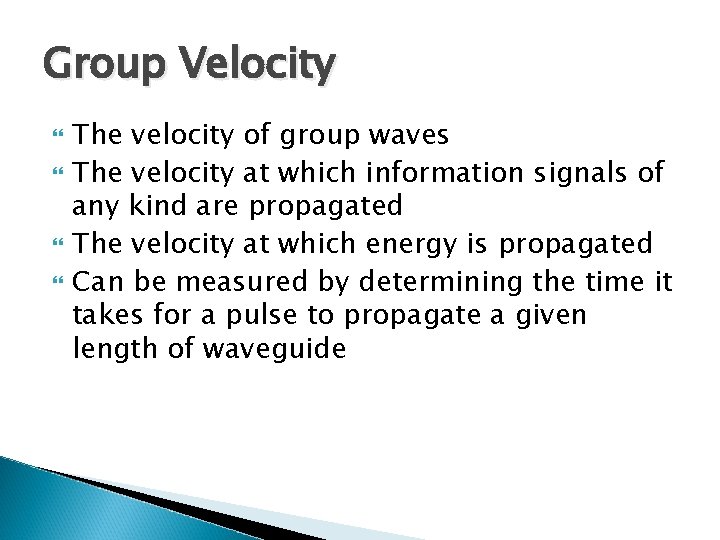 Group Velocity

The velocity of group waves
The velocity at which information signals of any kind are propagated
The velocity at which energy is propagated
Can be measured by determining the time it takes for a pulse to propagate a given length of waveguide